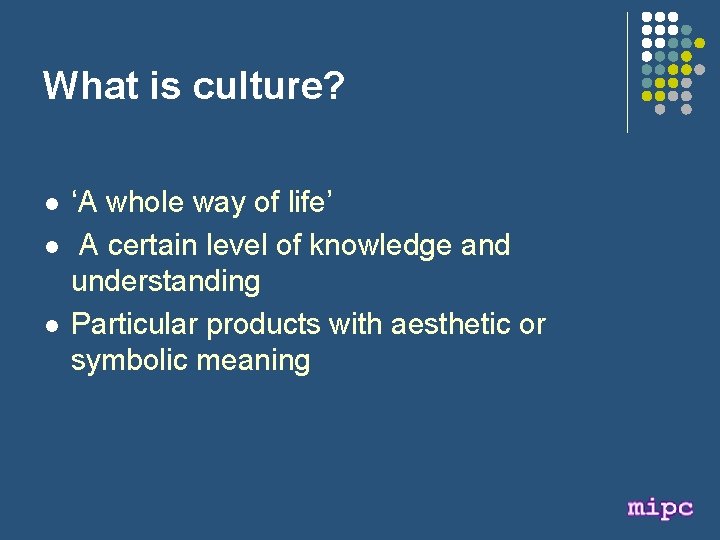 What is culture?

- ‘A whole way of life’
- A certain level of knowledge and understanding
- Particular products with aesthetic or symbolic meaning

mipc